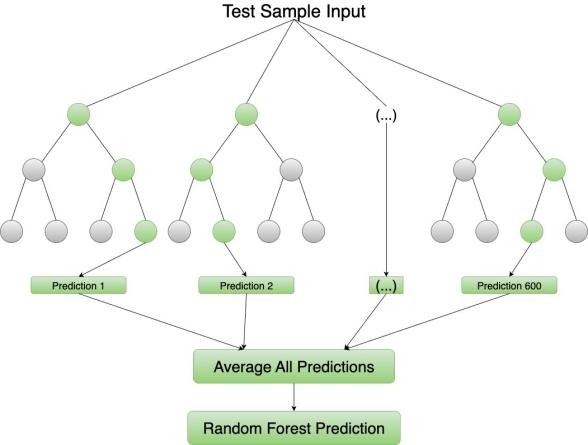 Test Sample Input

(...)

Prediction 1

Prediction 2

(...)

Prediction 600

Average All Predictions

Random Forest Prediction